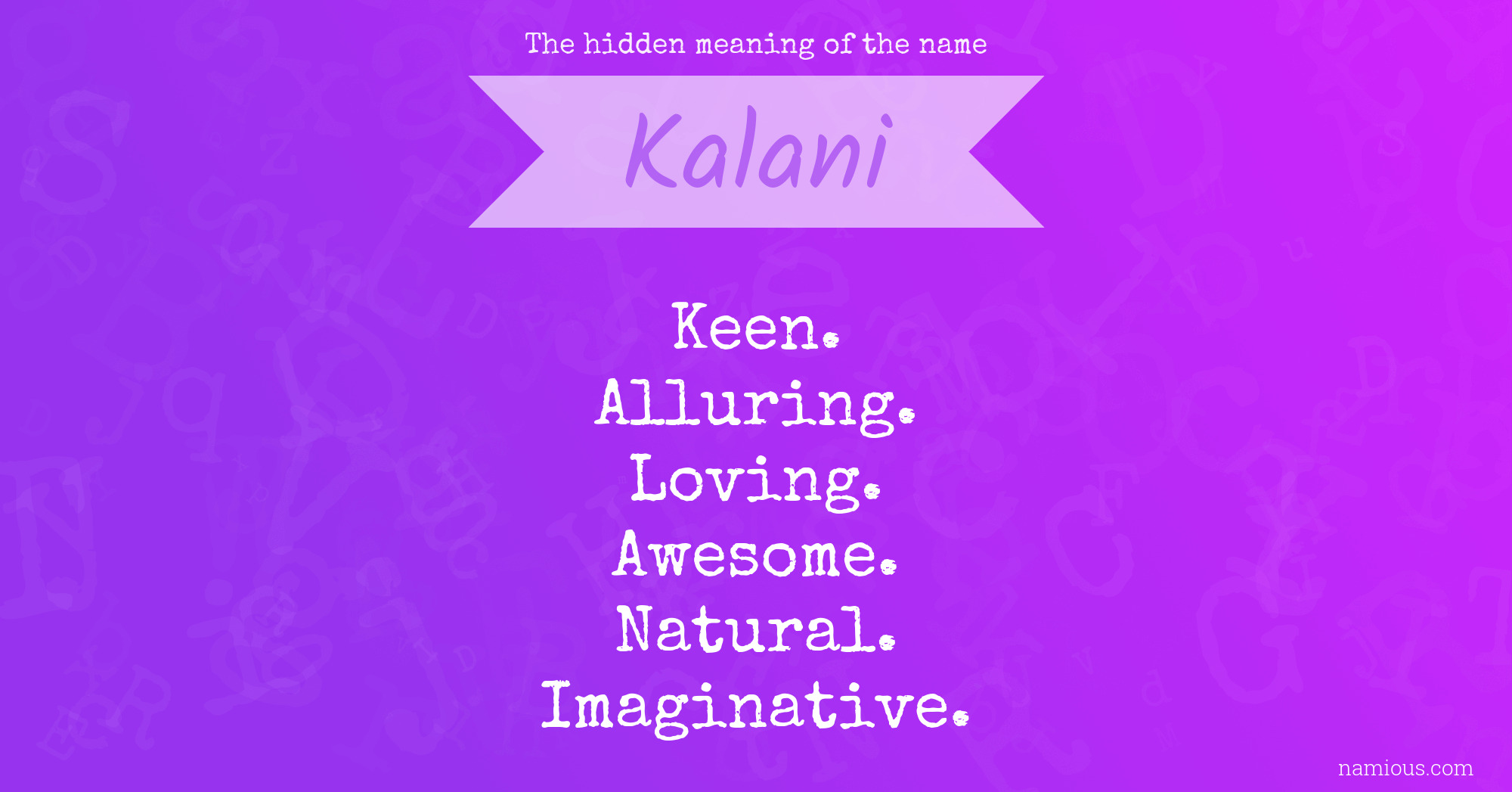 The hidden meaning of the name

Kalani

Keen.
Alluring.
Loving.
Awesome.
Natural.
Imaginative.

namious.com